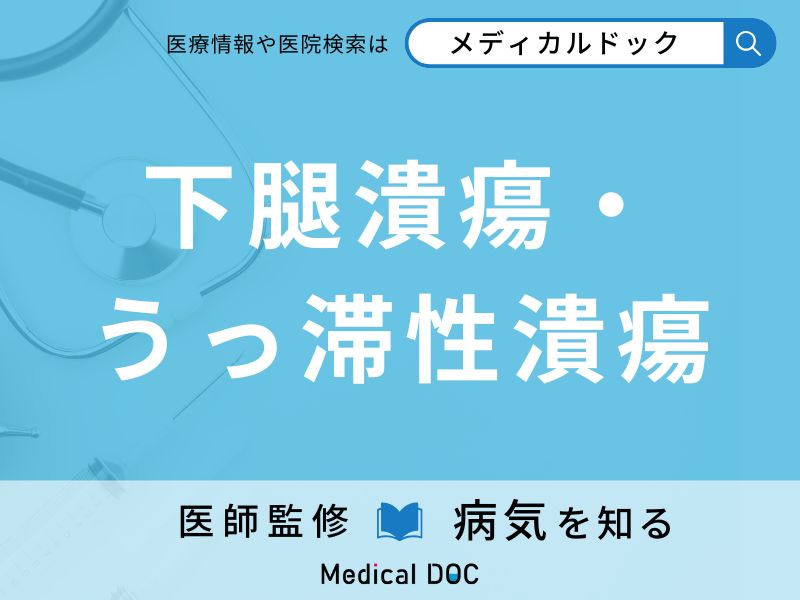 医療情報や医院検索は メディカルドック

下腿潰瘍・うっ滞性潰瘍

医師監修 病気を知る

Medical DOC